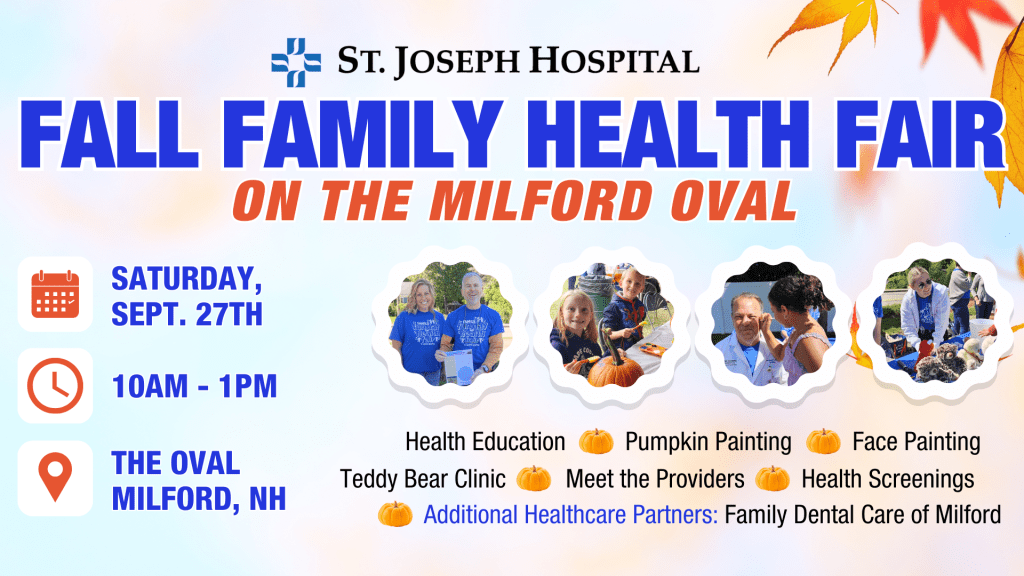 ST. JOSEPH HOSPITAL

FALL FAMILY HEALTH FAIR

ON THE MILFORD OVAL

SATURDAY, SEPT. 27TH

10AM - 1PM

THE OVAL MILFORD, NH

Health Education 🎃 Pumpkin Painting 🎃 Face Painting
Teddy Bear Clinic 🎃 Meet the Providers 🎃 Health Screenings
🎃 Additional Healthcare Partners: Family Dental Care of Milford